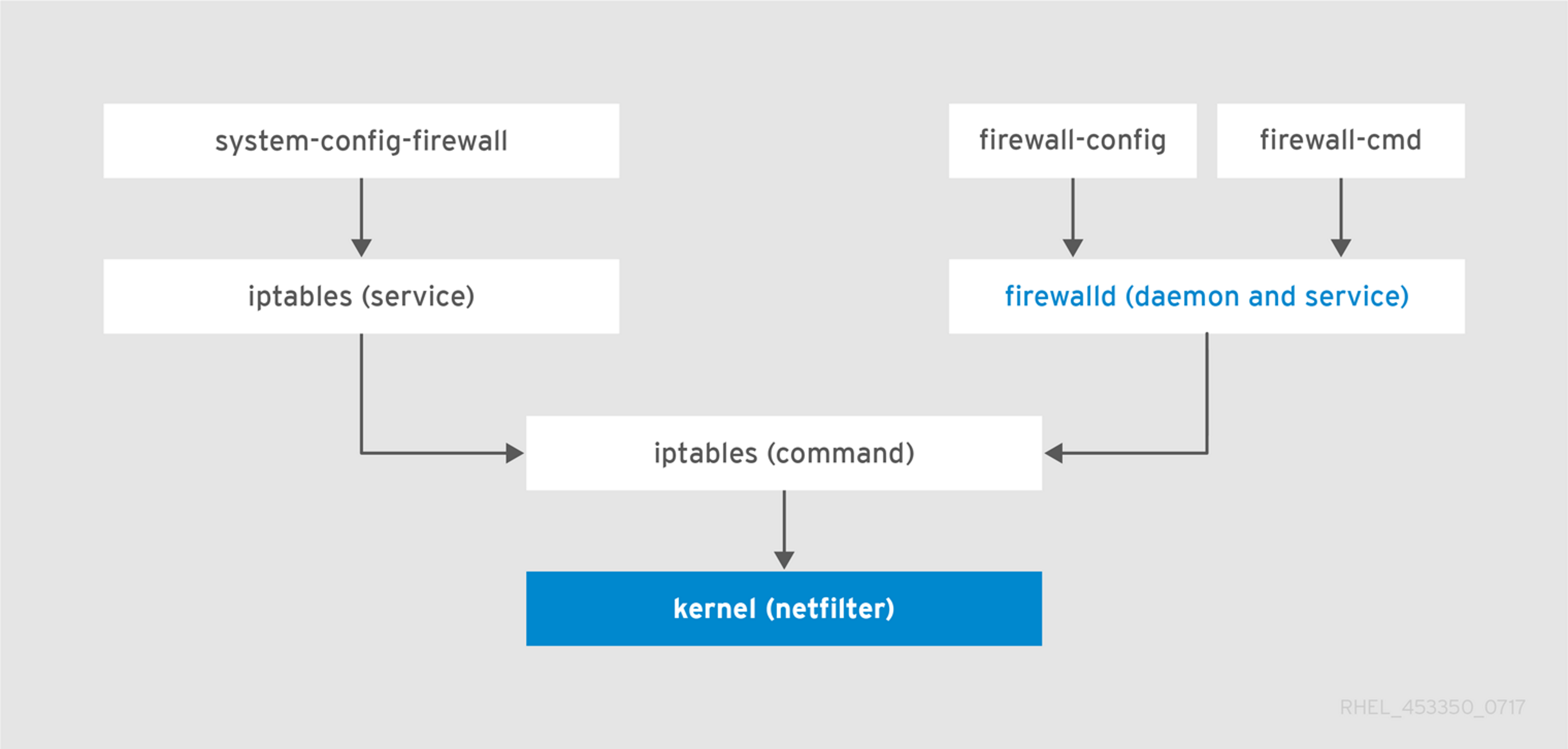 system-config-firewall

firewall-config

firewall-cmd

iptables (service)

firewalld (daemon and service)

iptables (command)

kernel (netfilter)

RHEL_453350_0717